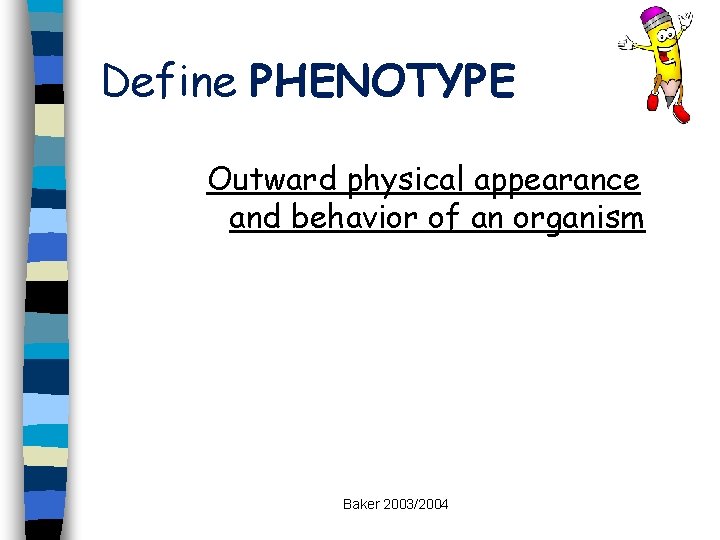 Define PHENOTYPE

Outward physical appearance and behavior of an organism

Baker 2003/2004